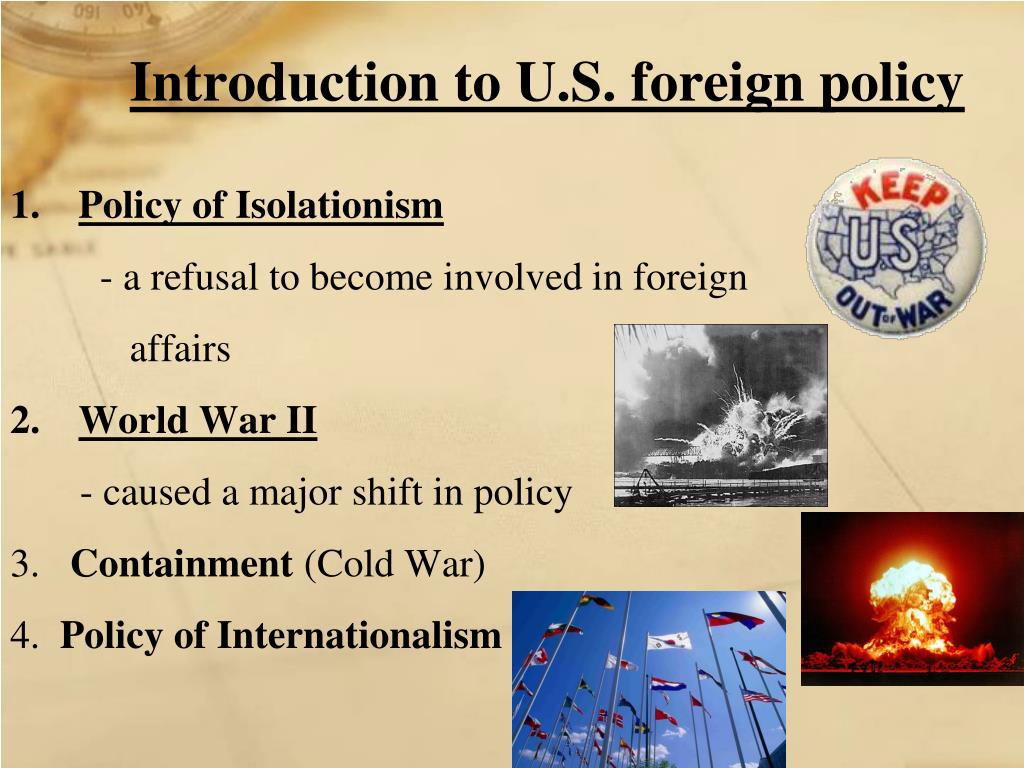 Introduction to U.S. foreign policy

1. Policy of Isolationism

- a refusal to become involved in foreign affairs

2. World War II

- caused a major shift in policy

3. Containment (Cold War)

4. Policy of Internationalism

KEEP US OUT OF WAR